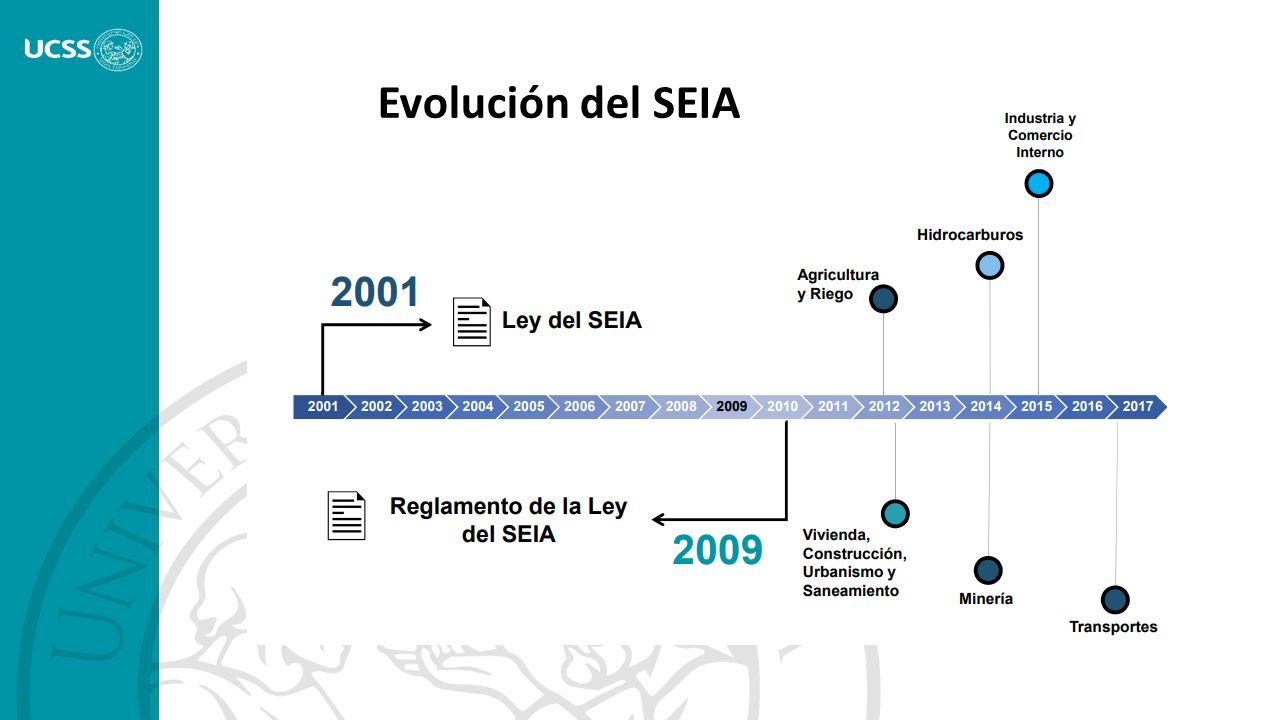 UCSS

Evolución del SEIA

Industria y Comercio Interno

Hidrocarburos

Agricultura y Riego

2001

Ley del SEIA

2001 2002 2003 2004 2005 2006 2007 2008 2009 2010 2011 2012 2013 2014 2015 2016 2017

Reglamento de la Ley del SEIA

2009

Vivienda, Construcción, Urbanismo y Saneamiento

Minería

Transportes